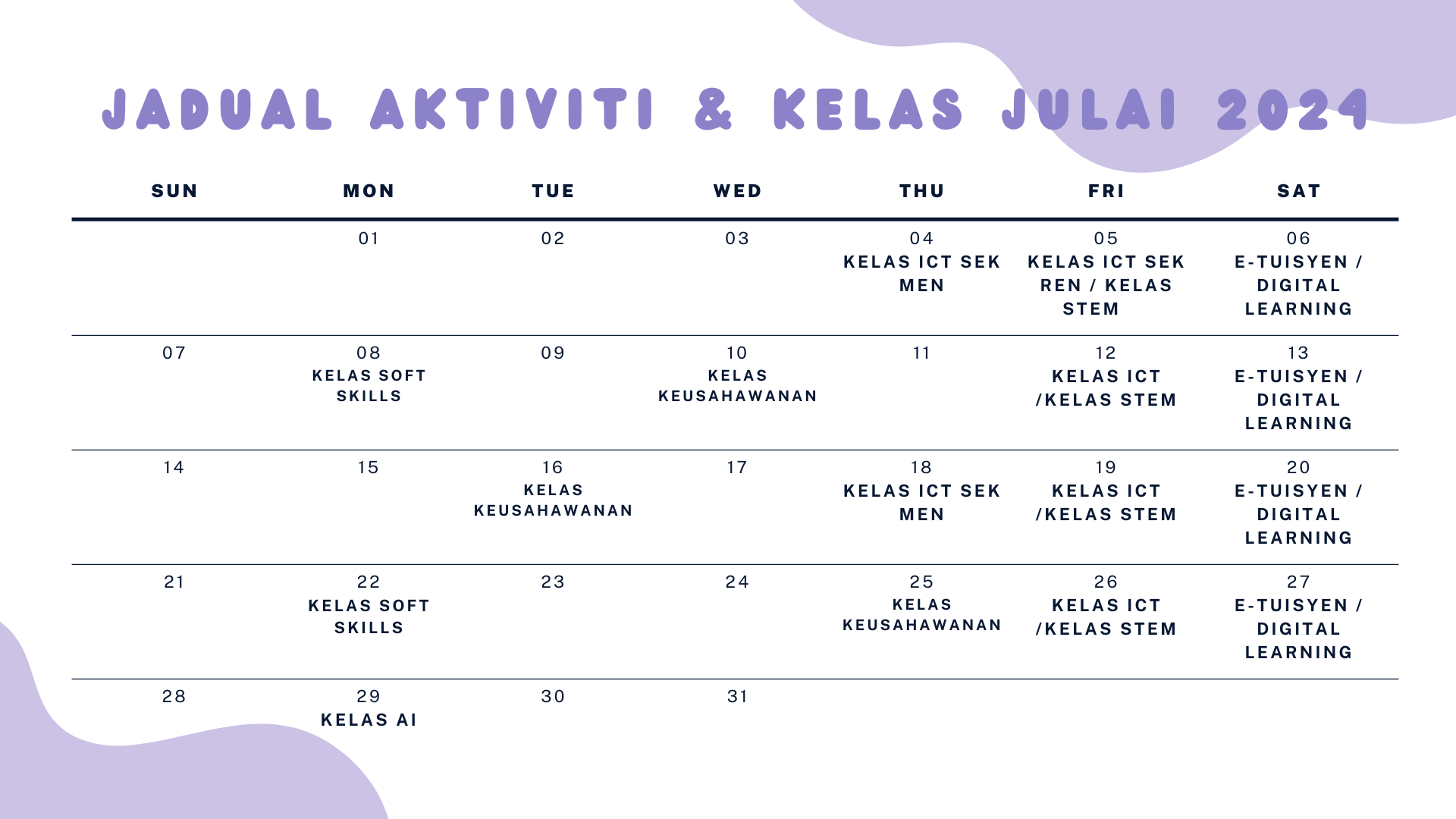 JADUAL AKTIVITI & KELAS JULAI 2024

| SUN | MON | TUE | WED | THU | FRI | SAT |
|---|---|---|---|---|---|---|
| | 01 | 02 | 03 | 04 KELAS ICT SEK MEN | 05 KELAS ICT SEK REN / KELAS STEM | 06 E-TUISYEN / DIGITAL LEARNING |
| 07 | 08 KELAS SOFT SKILLS | 09 | 10 KELAS KEUSAHAWANAN | 11 | 12 KELAS ICT /KELAS STEM | 13 E-TUISYEN / DIGITAL LEARNING |
| 14 | 15 | 16 KELAS KEUSAHAWANAN | 17 | 18 KELAS ICT SEK MEN | 19 KELAS ICT /KELAS STEM | 20 E-TUISYEN / DIGITAL LEARNING |
| 21 | 22 KELAS SOFT SKILLS | 23 | 24 | 25 KELAS KEUSAHAWANAN | 26 KELAS ICT /KELAS STEM | 27 E-TUISYEN / DIGITAL LEARNING |
| 28 | 29 KELAS AI | 30 | 31 | | | |